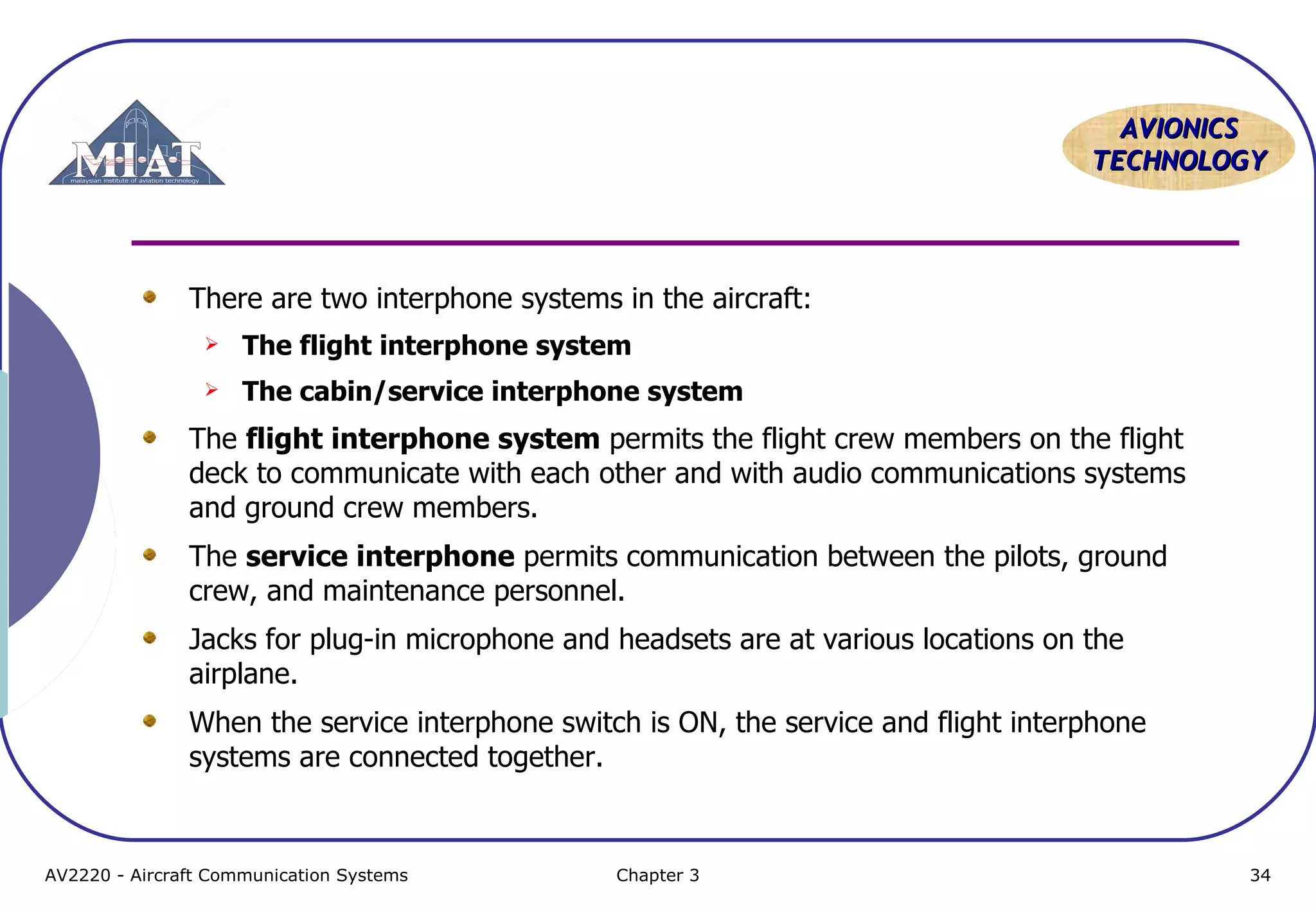 MIAT
malaysian institute of aviation technology

AVIONICS TECHNOLOGY

There are two interphone systems in the aircraft:

The flight interphone system

The cabin/service interphone system

The flight interphone system permits the flight crew members on the flight deck to communicate with each other and with audio communications systems and ground crew members.

The service interphone permits communication between the pilots, ground crew, and maintenance personnel.

Jacks for plug-in microphone and headsets are at various locations on the airplane.

When the service interphone switch is ON, the service and flight interphone systems are connected together.

AV2220 - Aircraft Communication Systems

Chapter 3

34